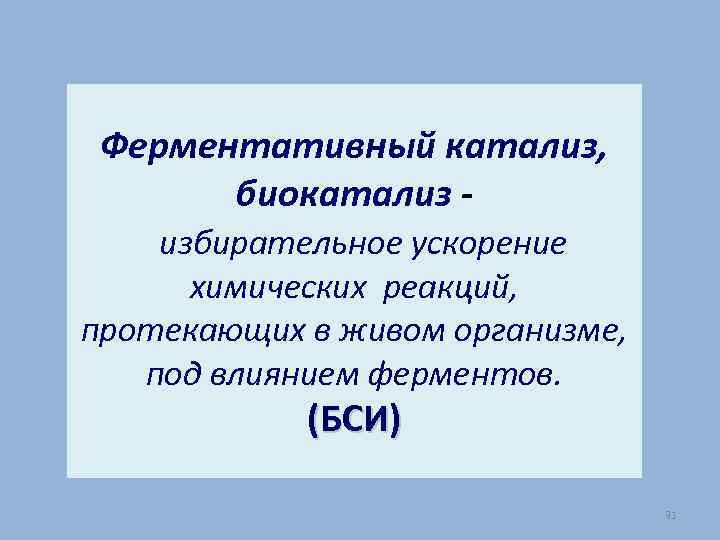 Ферментативный катализ, биокатализ - избирательное ускорение химических реакций, протекающих в живом организме, под влиянием ферментов.
(БСИ)

91